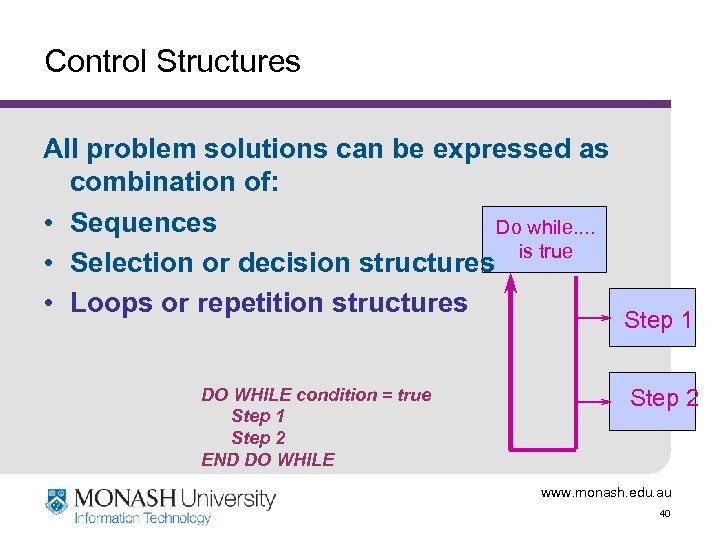 Control Structures

All problem solutions can be expressed as combination of:
• Sequences
• Selection or decision structures
• Loops or repetition structures

Do while.... is true

Step 1

Step 2

DO WHILE condition = true
Step 1
Step 2
END DO WHILE

MONASH University
Information Technology

www.monash.edu.au
40